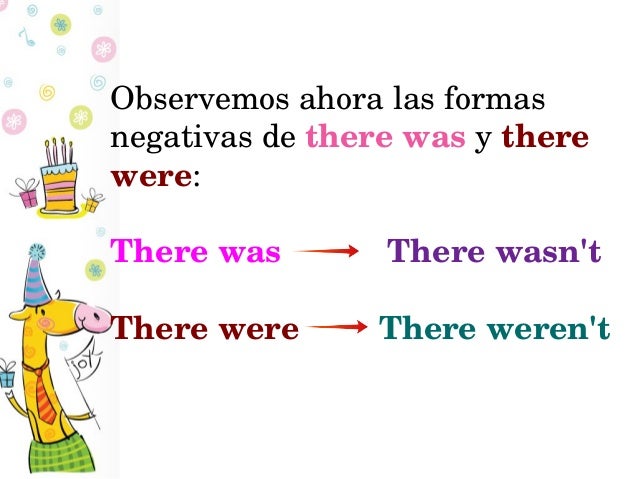 Observemos ahora las formas negativas de there was y there were:

There was → There wasn't

There were → There weren't

JOY